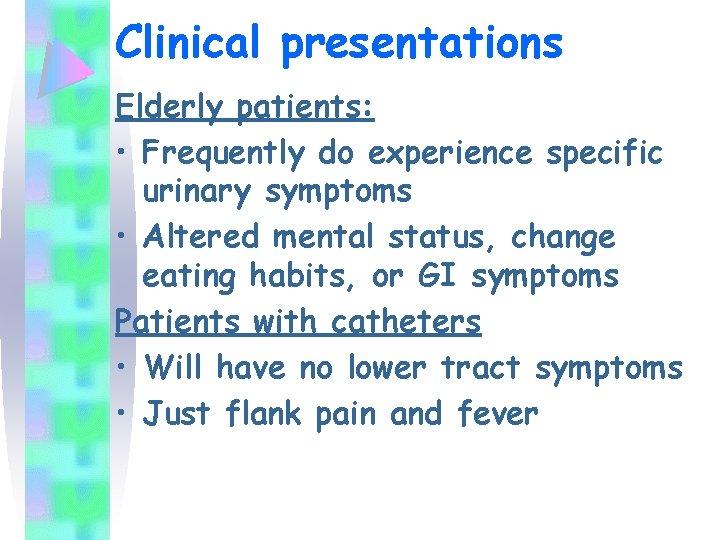 Clinical presentations

Elderly patients:

• Frequently do experience specific urinary symptoms

• Altered mental status, change eating habits, or GI symptoms

Patients with catheters

• Will have no lower tract symptoms

• Just flank pain and fever